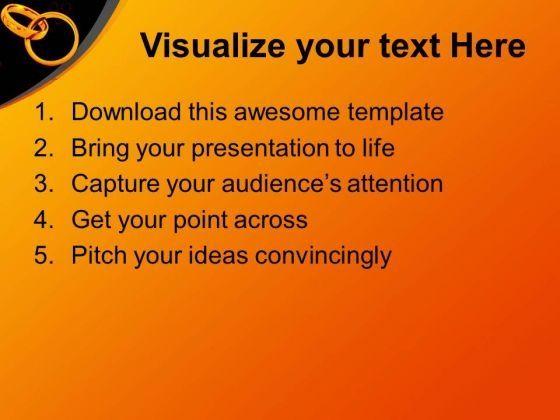 Visualize your text Here

1. Download this awesome template
2. Bring your presentation to life
3. Capture your audience's attention
4. Get your point across
5. Pitch your ideas convincingly